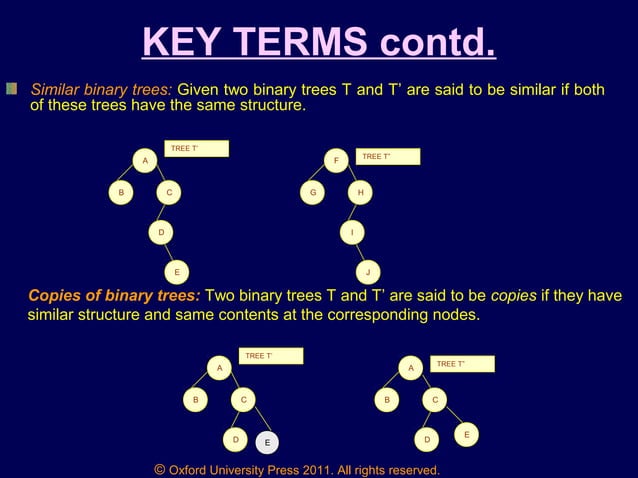 KEY TERMS contd.

Similar binary trees: Given two binary trees T and T' are said to be similar if both of these trees have the same structure.

TREE T'

A

B

C

D

E

TREE T"

F

G

H

I

J

Copies of binary trees: Two binary trees T and T' are said to be copies if they have similar structure and same contents at the corresponding nodes.

TREE T'

A

B

C

D

E

TREE T"

A

B

C

D

E

© Oxford University Press 2011. All rights reserved.